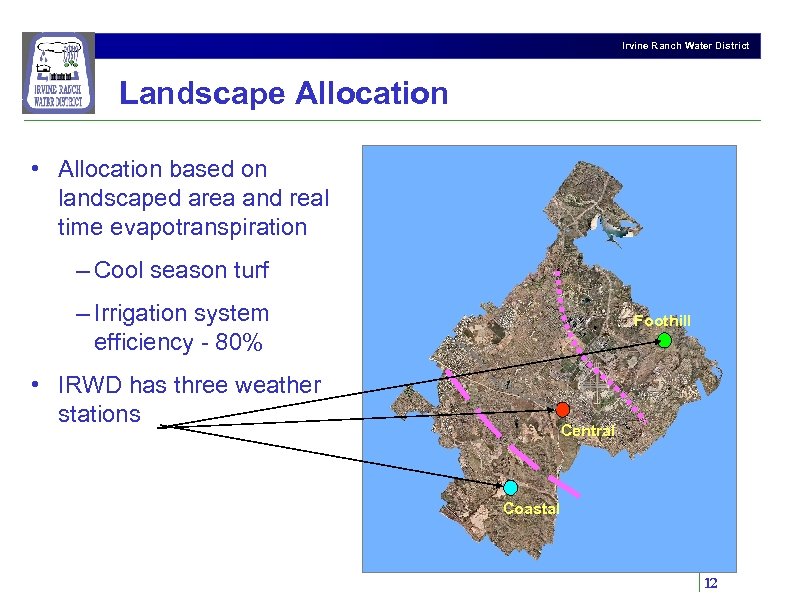 IRVINE RANCH WATER DISTRICT

Irvine Ranch Water District

Landscape Allocation

• Allocation based on landscaped area and real time evapotranspiration

– Cool season turf

– Irrigation system efficiency - 80%

• IRWD has three weather stations

Foothill

Central

Coastal

12